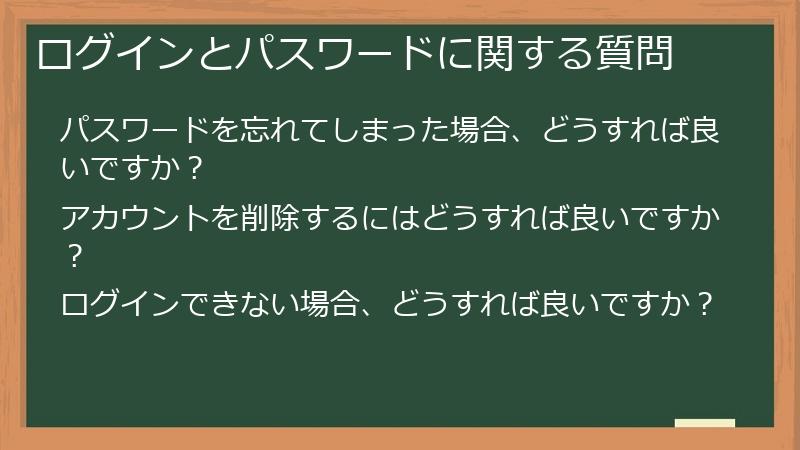 ログインとパスワードに関する質問

パスワードを忘れてしまった場合、どうすれば良いですか？

アカウントを削除するにはどうすれば良いですか？

ログインできない場合、どうすれば良いですか？